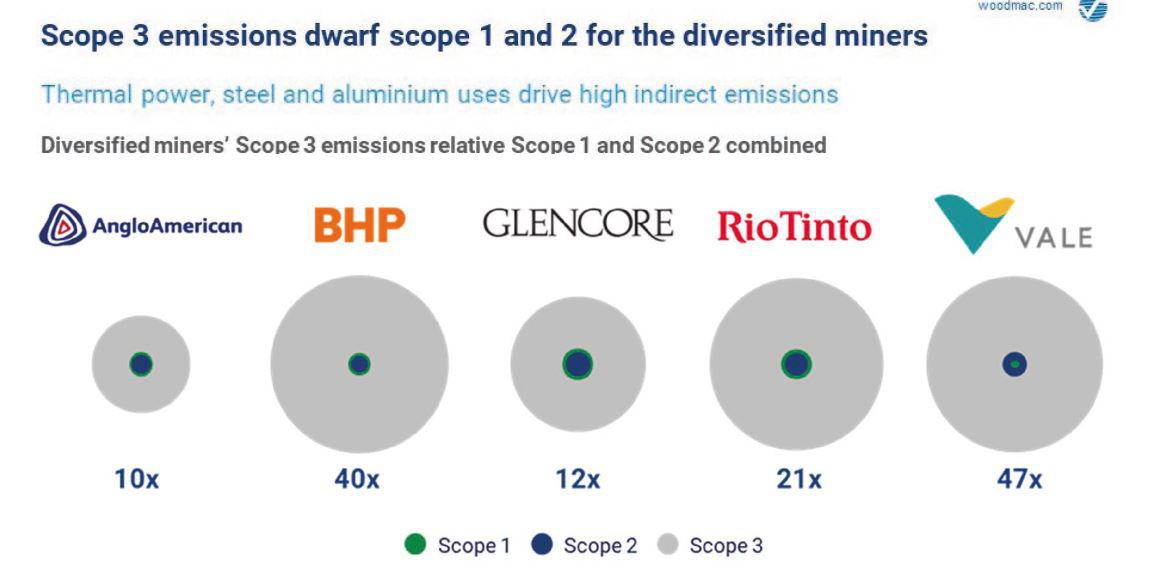 woodmac.com

Scope 3 emissions dwarf scope 1 and 2 for the diversified miners

Thermal power, steel and aluminium uses drive high indirect emissions

Diversified miners' Scope 3 emissions relative Scope 1 and Scope 2 combined

AngloAmerican BHP GLENCORE RioTinto VALE

10x 40x 12x 21x 47x

Scope 1 Scope 2 Scope 3